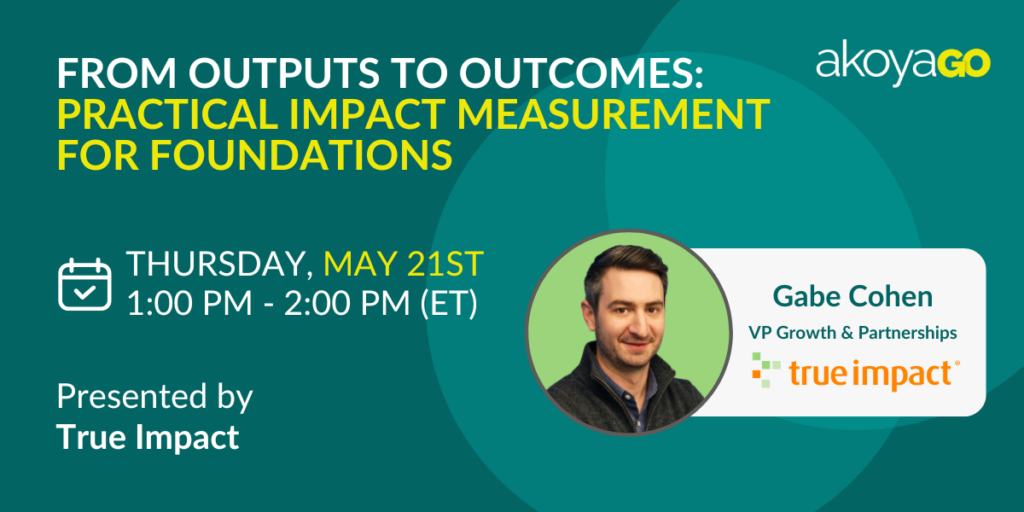 FROM OUTPUTS TO OUTCOMES: PRACTICAL IMPACT MEASUREMENT FOR FOUNDATIONS

akoyaGO

THURSDAY, MAY 21ST
1:00 PM - 2:00 PM (ET)

Presented by
True Impact

Gabe Cohen
VP Growth & Partnerships
true impact®